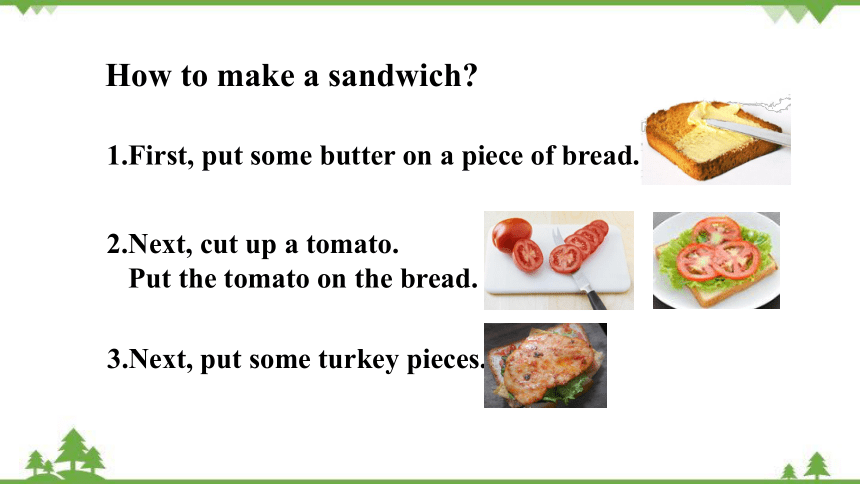 How to make a sandwich?

1.First, put some butter on a piece of bread.

2.Next, cut up a tomato.
Put the tomato on the bread.

3.Next, put some turkey pieces.